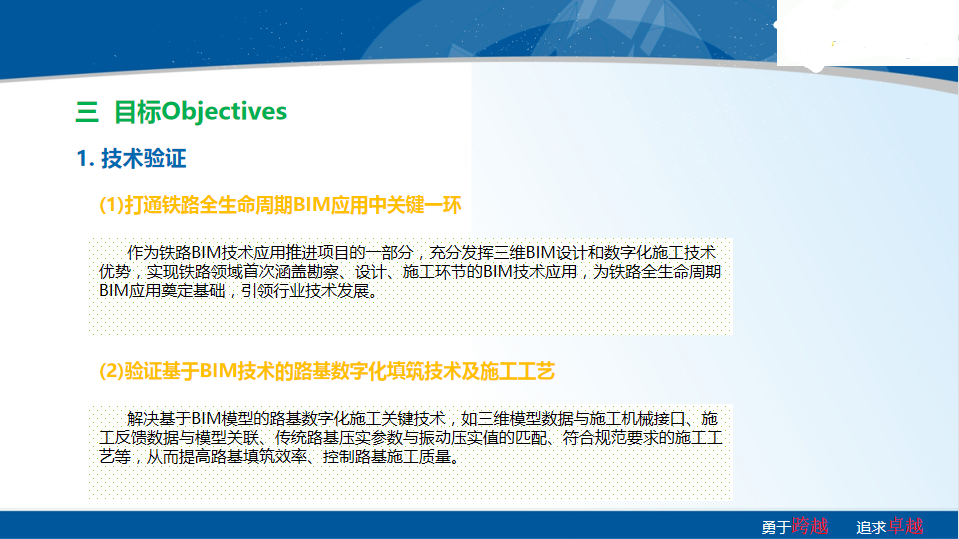 三 目标Objectives

1. 技术验证

(1)打通铁路全生命周期BIM应用中关键一环

作为铁路BIM技术应用推进项目的一部分，充分发挥三维BIM设计和数字化施工技术优势，实现铁路领域首次涵盖勘察、设计、施工环节的BIM技术应用，为铁路全生命周期BIM应用奠定基础，引领行业技术发展。

(2)验证基于BIM技术的路基数字化填筑技术及施工工艺

解决基于BIM模型的路基数字化施工关键技术，如三维模型数据与施工机械接口、施工反馈数据与模型关联、传统路基压实参数与振动压实值的匹配、符合规范要求的施工工艺等，从而提高路基填筑效率、控制路基施工质量。

勇于跨越 追求卓越